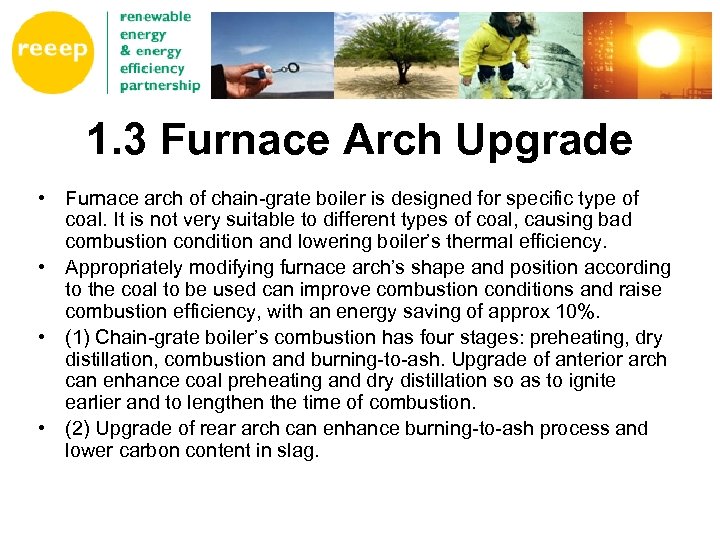 reeep

renewable energy & energy efficiency partnership

1.3 Furnace Arch Upgrade

• Furnace arch of chain-grate boiler is designed for specific type of coal. It is not very suitable to different types of coal, causing bad combustion condition and lowering boiler's thermal efficiency.

• Appropriately modifying furnace arch's shape and position according to the coal to be used can improve combustion conditions and raise combustion efficiency, with an energy saving of approx 10%.

• (1) Chain-grate boiler's combustion has four stages: preheating, dry distillation, combustion and burning-to-ash. Upgrade of anterior arch can enhance coal preheating and dry distillation so as to ignite earlier and to lengthen the time of combustion.

• (2) Upgrade of rear arch can enhance burning-to-ash process and lower carbon content in slag.